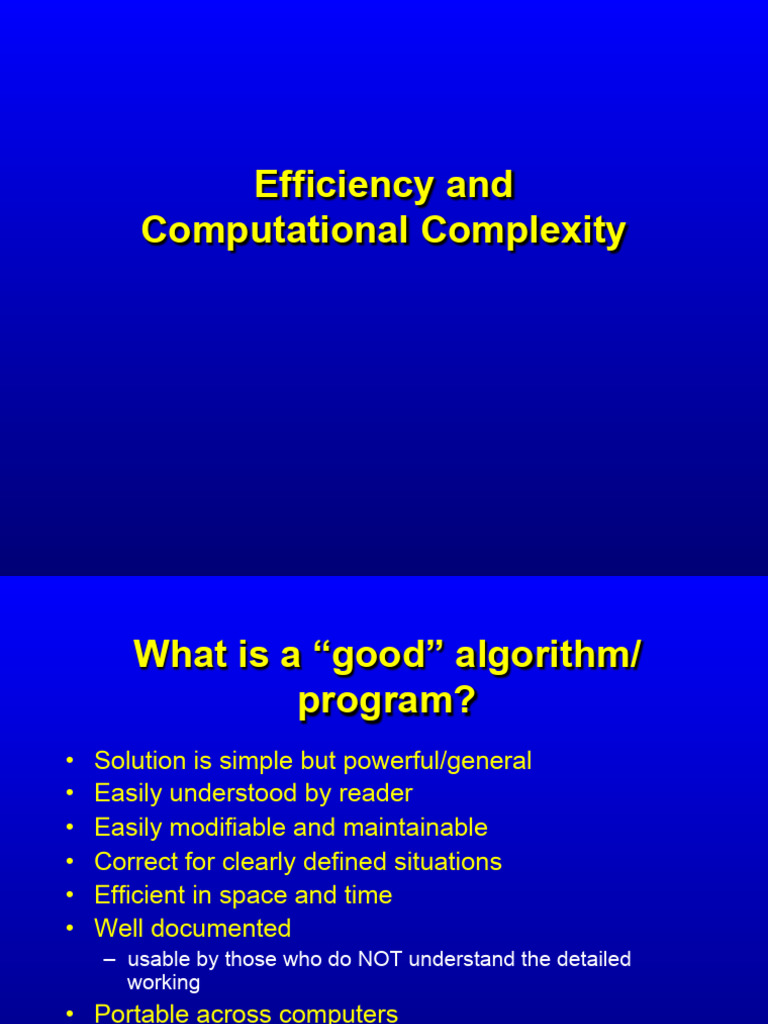 Efficiency and
Computational Complexity

What is a “good” algorithm/ program?

• Solution is simple but powerful/general
• Easily understood by reader
• Easily modifiable and maintainable
• Correct for clearly defined situations
• Efficient in space and time
• Well documented
– usable by those who do NOT understand the detailed working
• Portable across computers